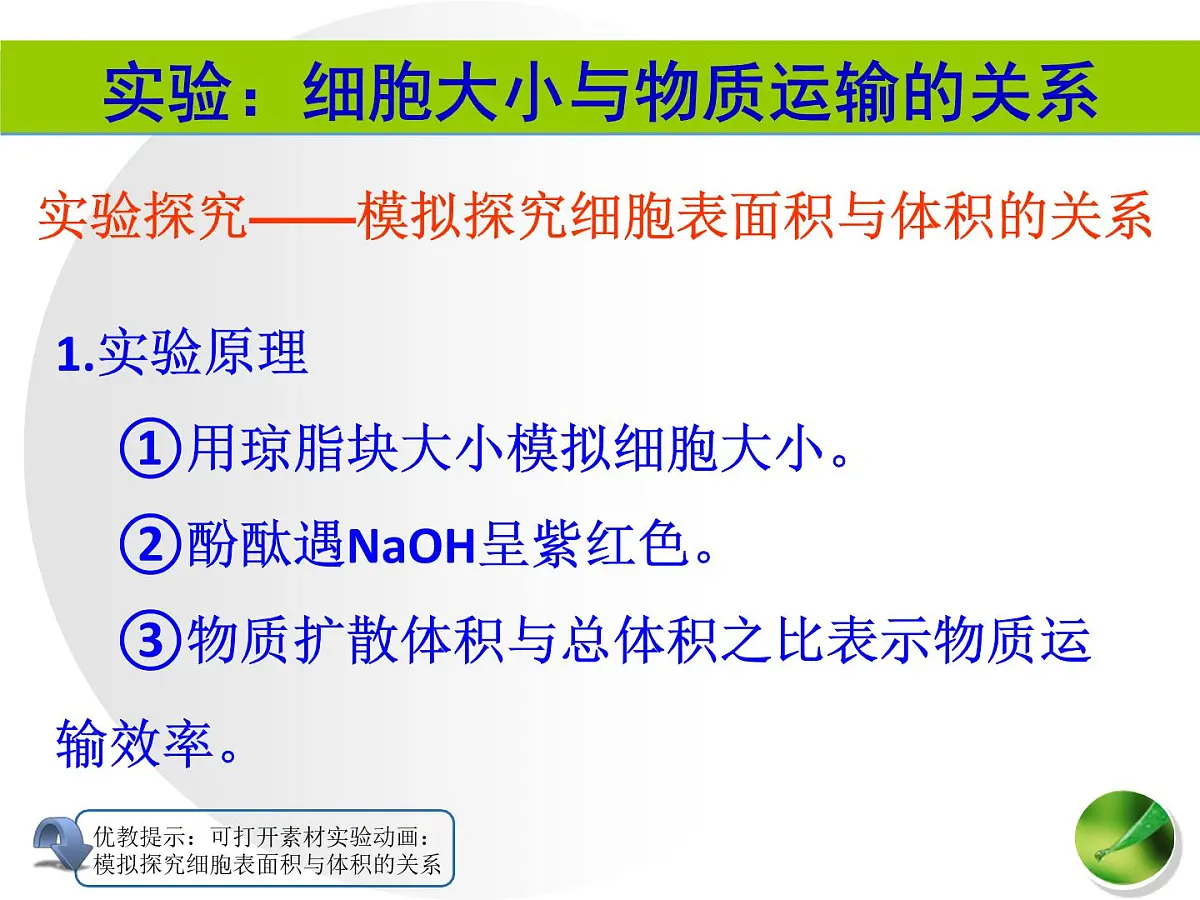 实验：细胞大小与物质运输的关系

实验探究——模拟探究细胞表面积与体积的关系

1.实验原理

①用琼脂块大小模拟细胞大小。

②酚酞遇NaOH呈紫红色。

③物质扩散体积与总体积之比表示物质运输效率。

优教提示：可打开素材实验动画：模拟探究细胞表面积与体积的关系